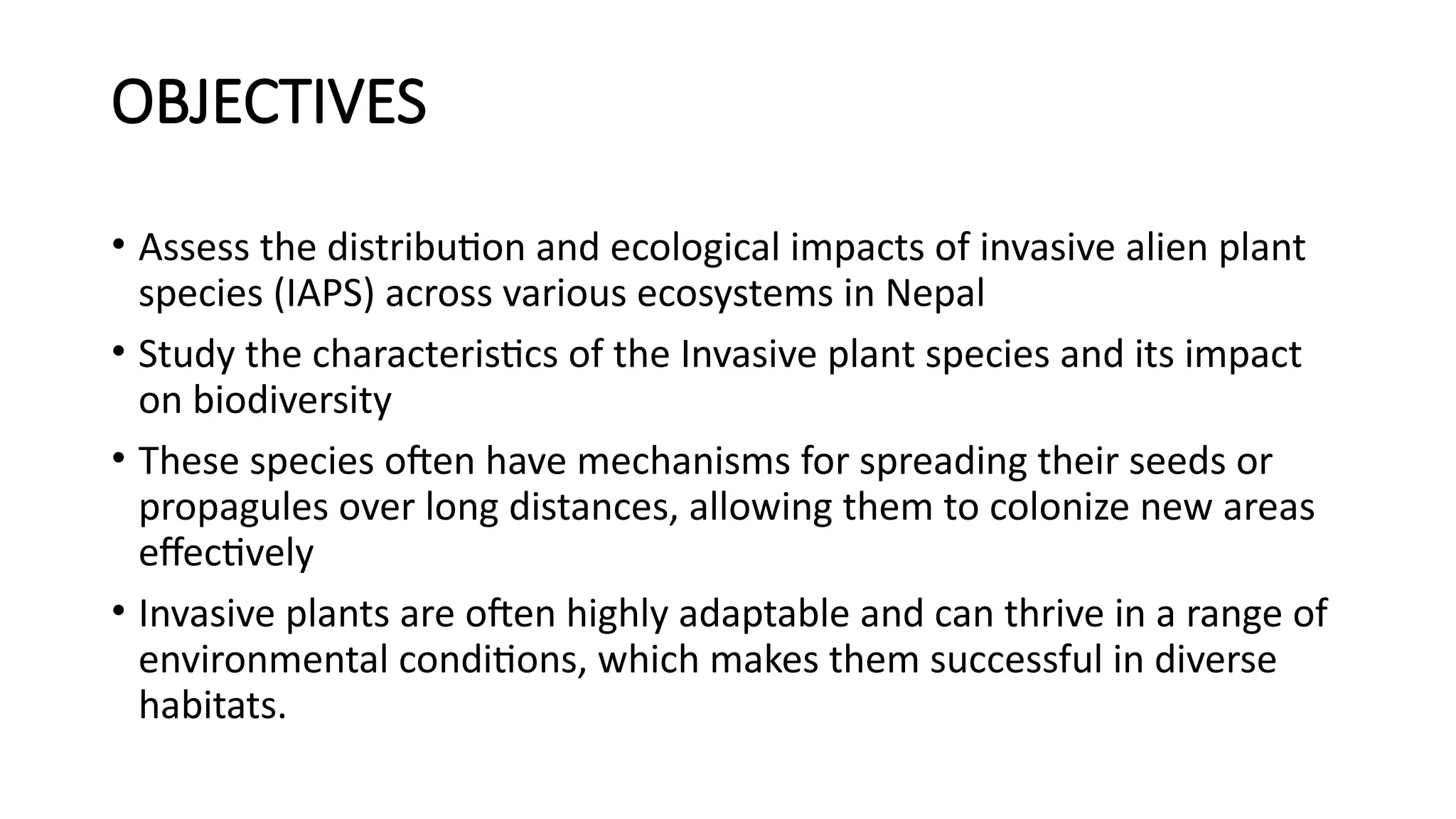 OBJECTIVES

• Assess the distribution and ecological impacts of invasive alien plant species (IAPS) across various ecosystems in Nepal

• Study the characteristics of the Invasive plant species and its impact on biodiversity

• These species often have mechanisms for spreading their seeds or propagules over long distances, allowing them to colonize new areas effectively

• Invasive plants are often highly adaptable and can thrive in a range of environmental conditions, which makes them successful in diverse habitats.